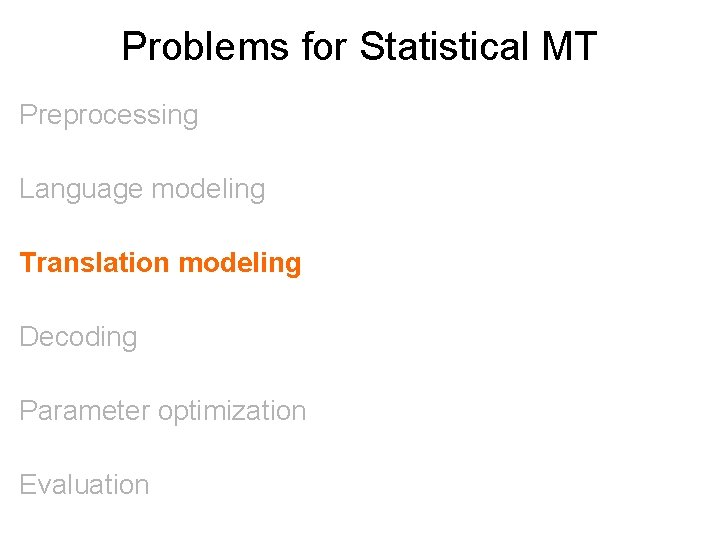 Problems for Statistical MT

Preprocessing

Language modeling

Translation modeling

Decoding

Parameter optimization

Evaluation